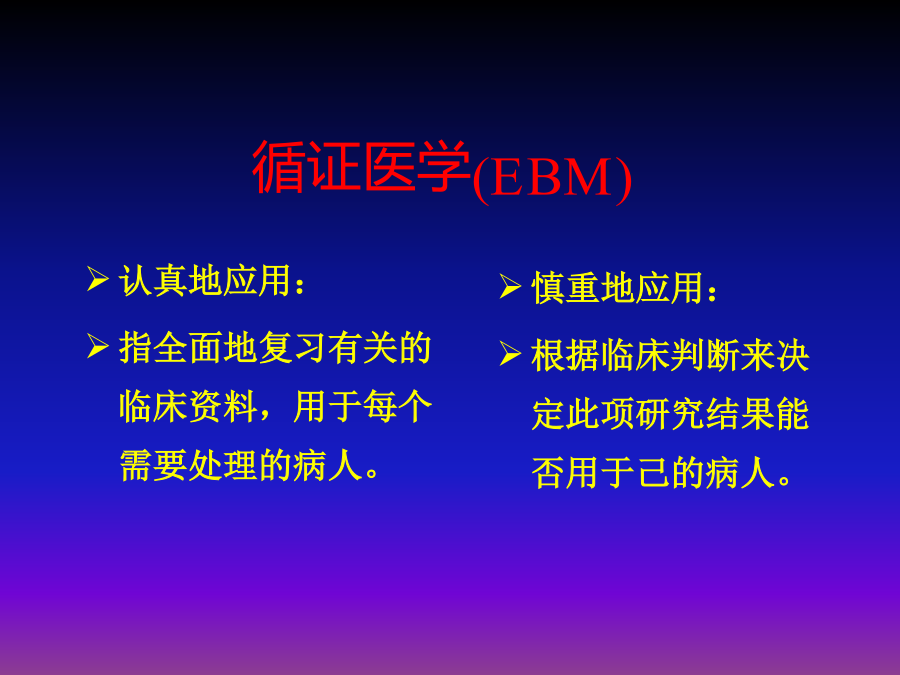 循证医学(EBM)

➢ 认真地应用：

➢ 指全面地复习有关的临床资料，用于每个需要处理的病人。

➢ 慎重地应用：

➢ 根据临床判断来决定此项研究结果能否用于己的病人。